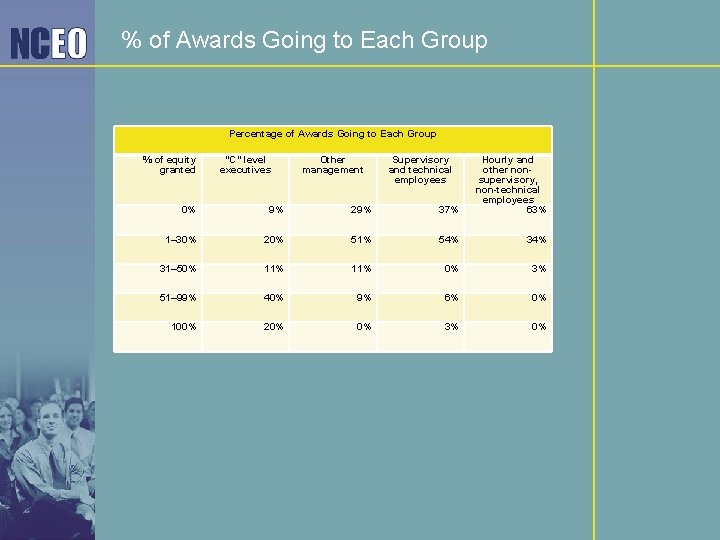 NCEO

% of Awards Going to Each Group

Percentage of Awards Going to Each Group

| % of equity granted | "C" level executives | Other management | Supervisory and technical employees | Hourly and other non-supervisory, non-technical employees |
|---|---|---|---|---|
| 0% | 9% | 29% | 37% | 63% |
| 1–30% | 20% | 51% | 54% | 34% |
| 31–50% | 11% | 11% | 0% | 3% |
| 51–99% | 40% | 9% | 6% | 0% |
| 100% | 20% | 0% | 3% | 0% |